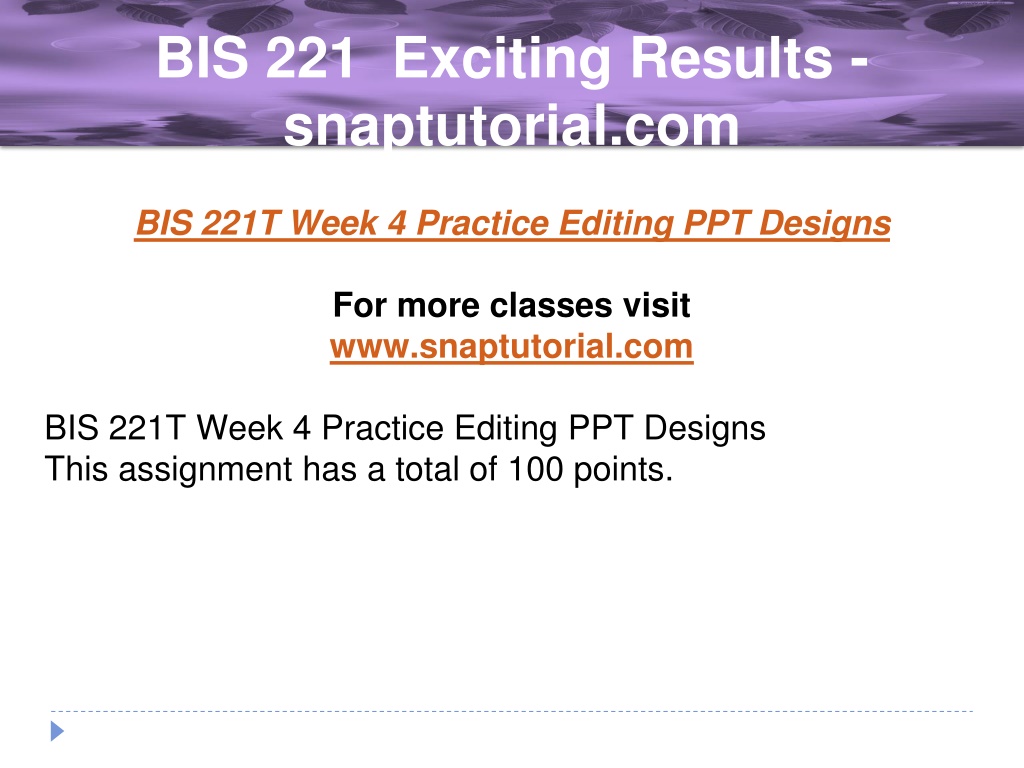 BIS 221  Exciting Results - snaptutorial.com

BIS 221T Week 4 Practice Editing PPT Designs

For more classes visit
www.snaptutorial.com

BIS 221T Week 4 Practice Editing PPT Designs
This assignment has a total of 100 points.